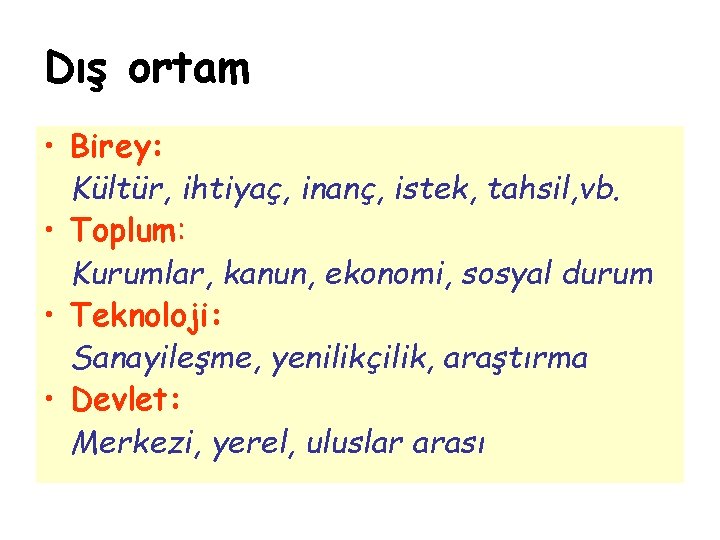 Dış ortam

• Birey:
Kültür, ihtiyaç, inanç, istek, tahsil,vb.
• Toplum:
Kurumlar, kanun, ekonomi, sosyal durum
• Teknoloji:
Sanayileşme, yenilikçilik, araştırma
• Devlet:
Merkezi, yerel, uluslar arası